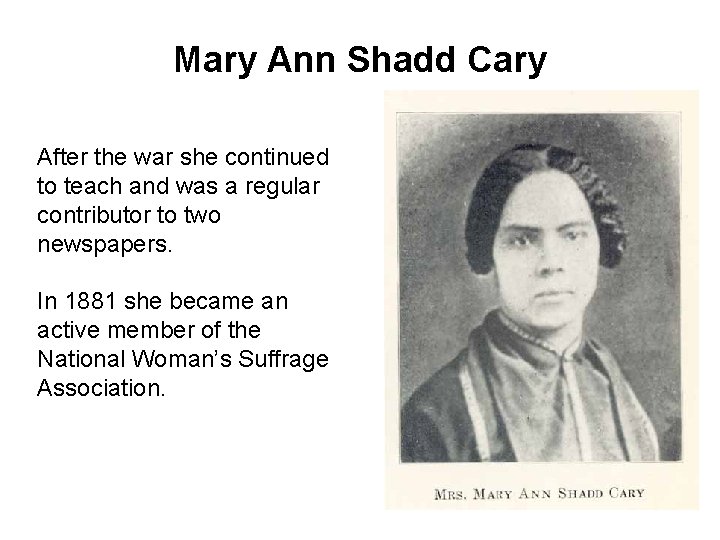 Mary Ann Shadd Cary

After the war she continued to teach and was a regular contributor to two newspapers.

In 1881 she became an active member of the National Woman's Suffrage Association.

MRS. MARY ANN SHADD CARY